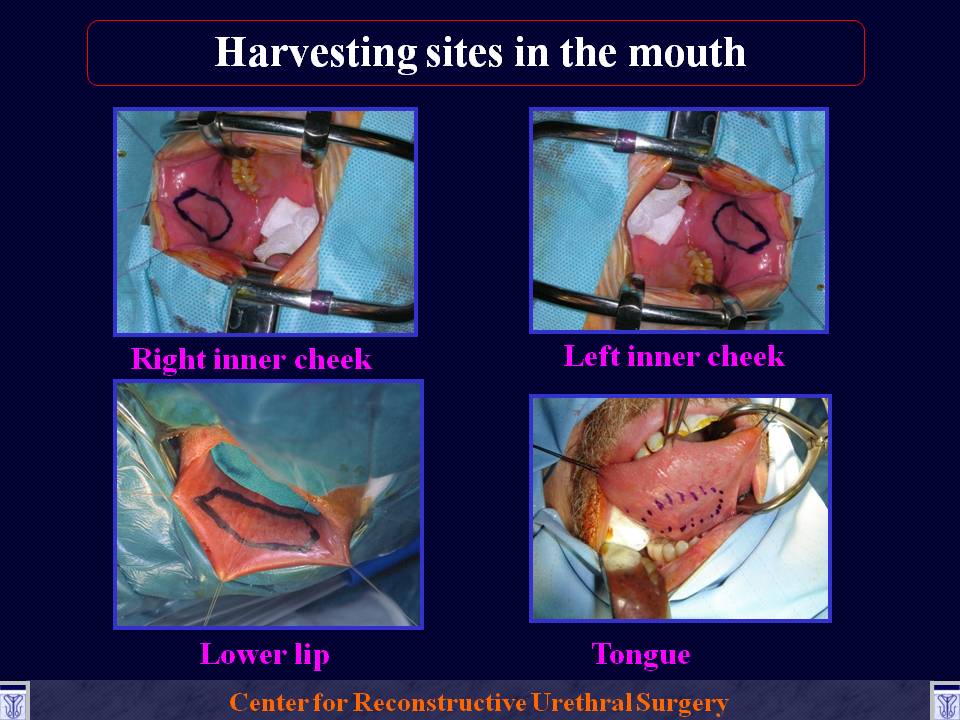 Harvesting sites in the mouth

Right inner cheek

Left inner cheek

Lower lip

Tongue

Center for Reconstructive Urethral Surgery